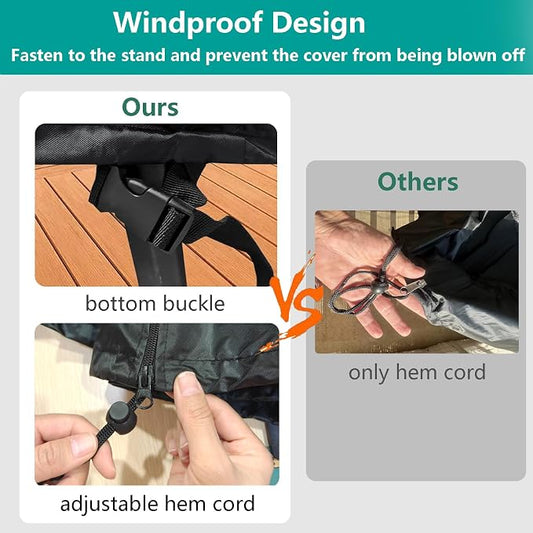 Windproof Design
Fasten to the stand and prevent the cover from being blown off

Ours

bottom buckle

adjustable hem cord

VS

Others

only hem cord